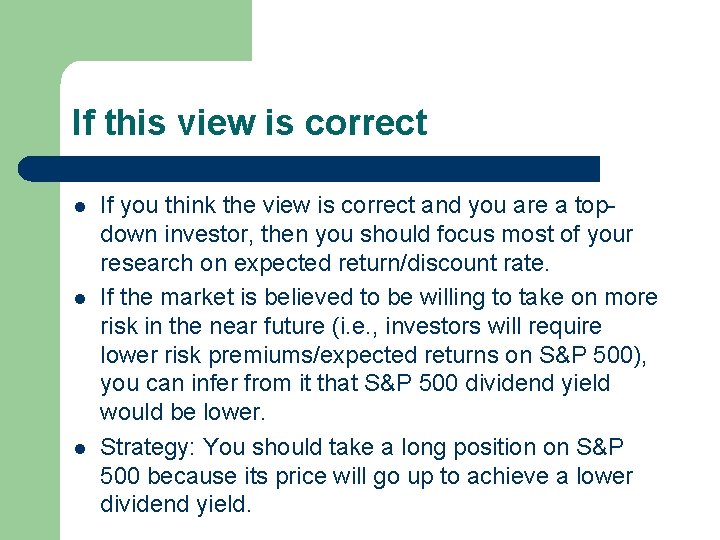 If this view is correct

- If you think the view is correct and you are a top-down investor, then you should focus most of your research on expected return/discount rate.
- If the market is believed to be willing to take on more risk in the near future (i.e., investors will require lower risk premiums/expected returns on S&P 500), you can infer from it that S&P 500 dividend yield would be lower.
- Strategy: You should take a long position on S&P 500 because its price will go up to achieve a lower dividend yield.